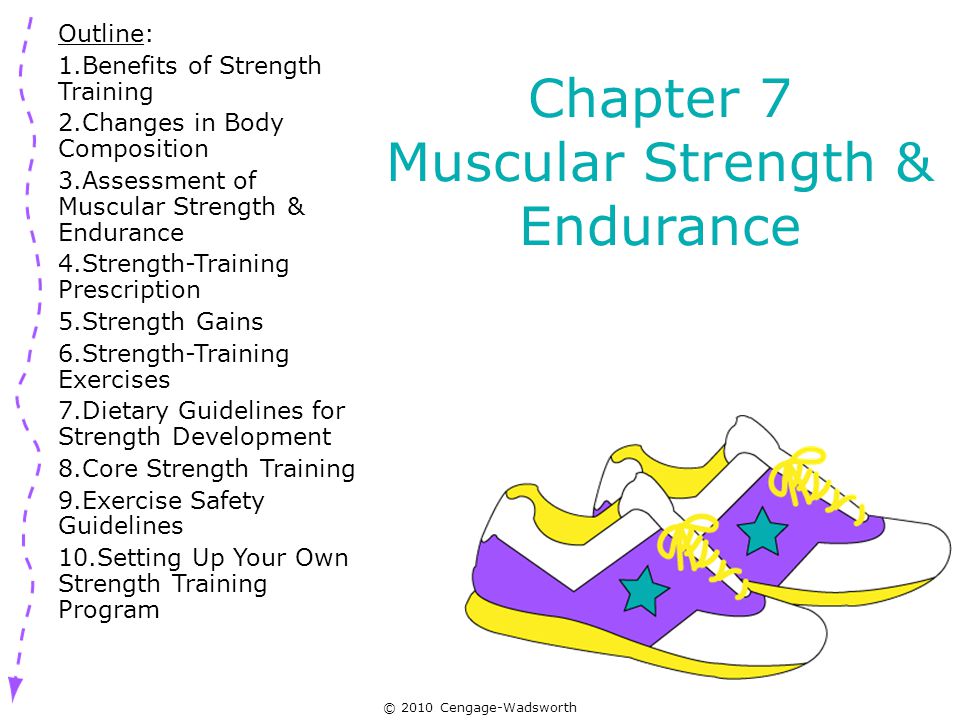 Outline:
1.Benefits of Strength Training
2.Changes in Body Composition
3.Assessment of Muscular Strength & Endurance
4.Strength-Training Prescription
5.Strength Gains
6.Strength-Training Exercises
7.Dietary Guidelines for Strength Development
8.Core Strength Training
9.Exercise Safety Guidelines
10.Setting Up Your Own Strength Training Program

Chapter 7
Muscular Strength & Endurance

© 2010 Cengage-Wadsworth